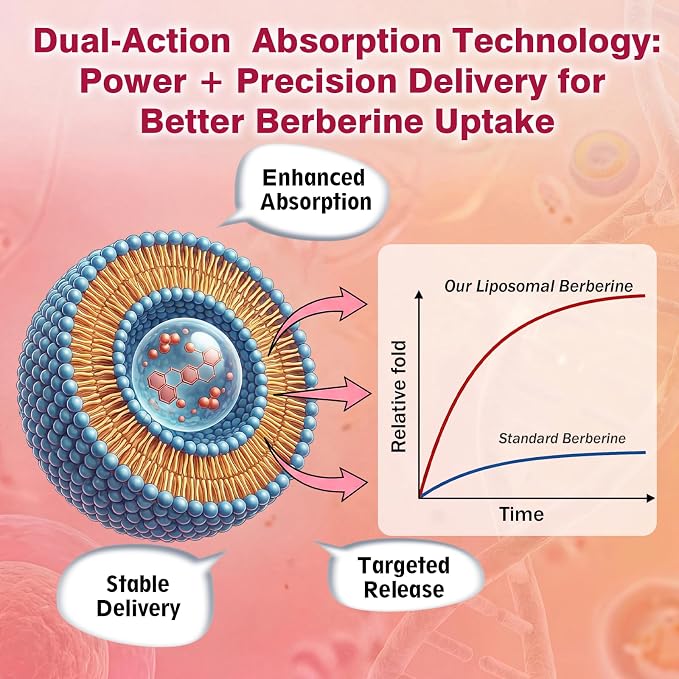 Dual-Action Absorption Technology: Power + Precision Delivery for Better Berberine Uptake

Enhanced Absorption

Our Liposomal Berberine

Relative fold

Standard Berberine

Time

Stable Delivery

Targeted Release